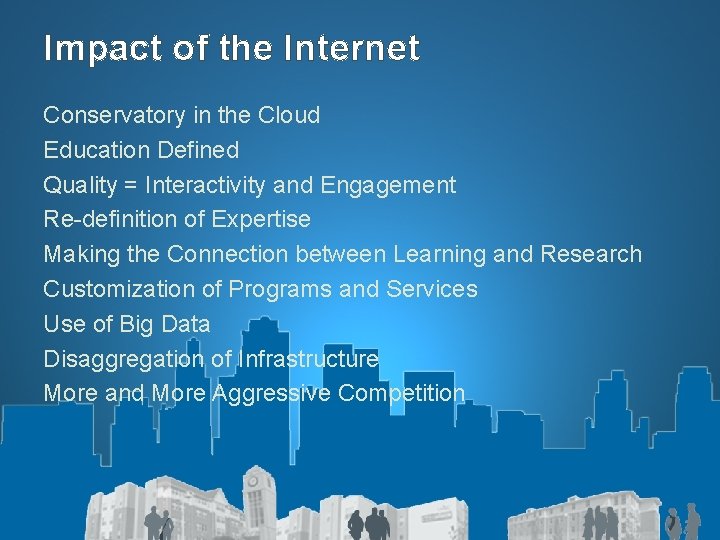 Impact of the Internet

Conservatory in the Cloud
Education Defined
Quality = Interactivity and Engagement
Re-definition of Expertise
Making the Connection between Learning and Research
Customization of Programs and Services
Use of Big Data
Disaggregation of Infrastructure
More and More Aggressive Competition